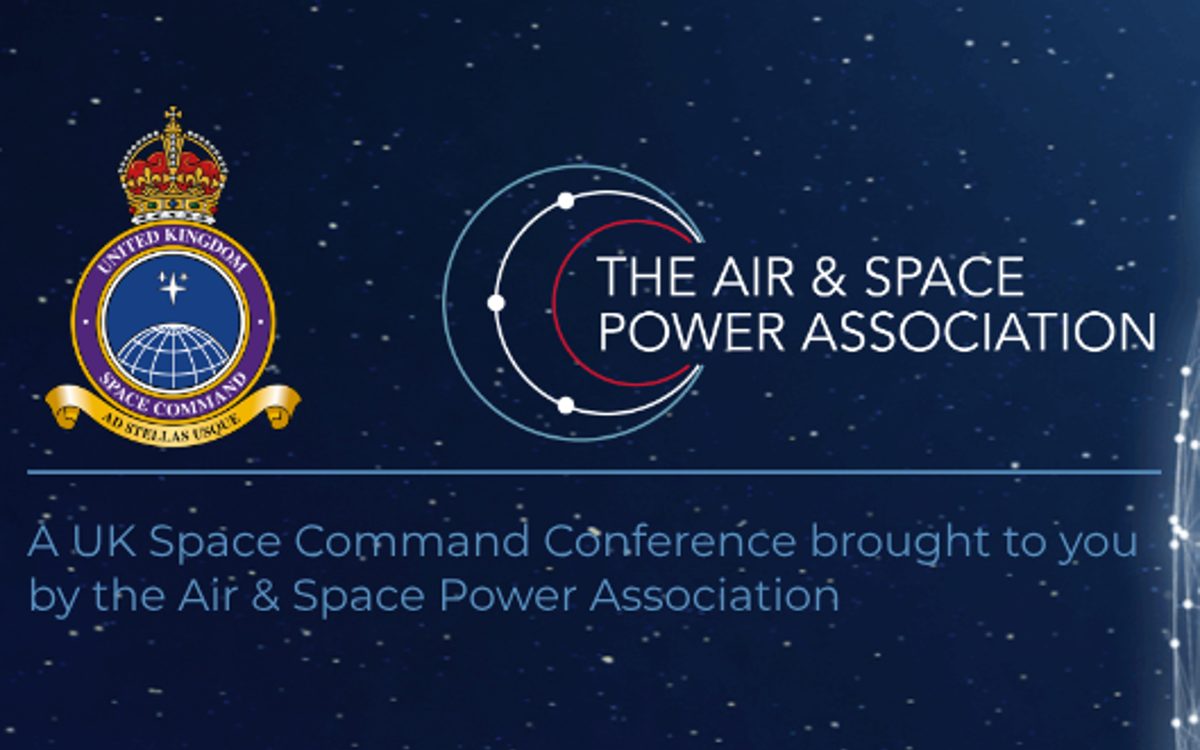 UNITED KINGDOM
SPACE COMMAND
AD STELLAS USQUE

THE AIR & SPACE POWER ASSOCIATION

A UK Space Command Conference brought to you by the Air & Space Power Association